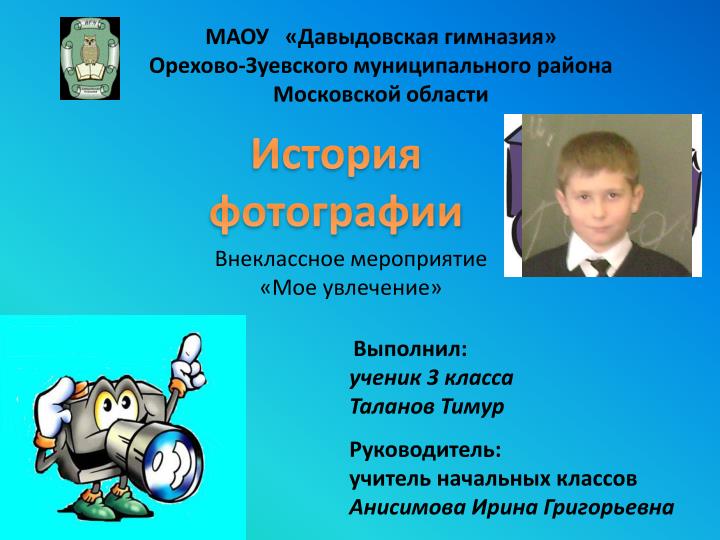 МАОУ «Давыдовская гимназия»
Орехово-Зуевского муниципального района
Московской области

История фотографии

Внеклассное мероприятие
«Мое увлечение»

Выполнил:
ученик 3 класса
Таланов Тимур

Руководитель:
учитель начальных классов
Анисимова Ирина Григорьевна